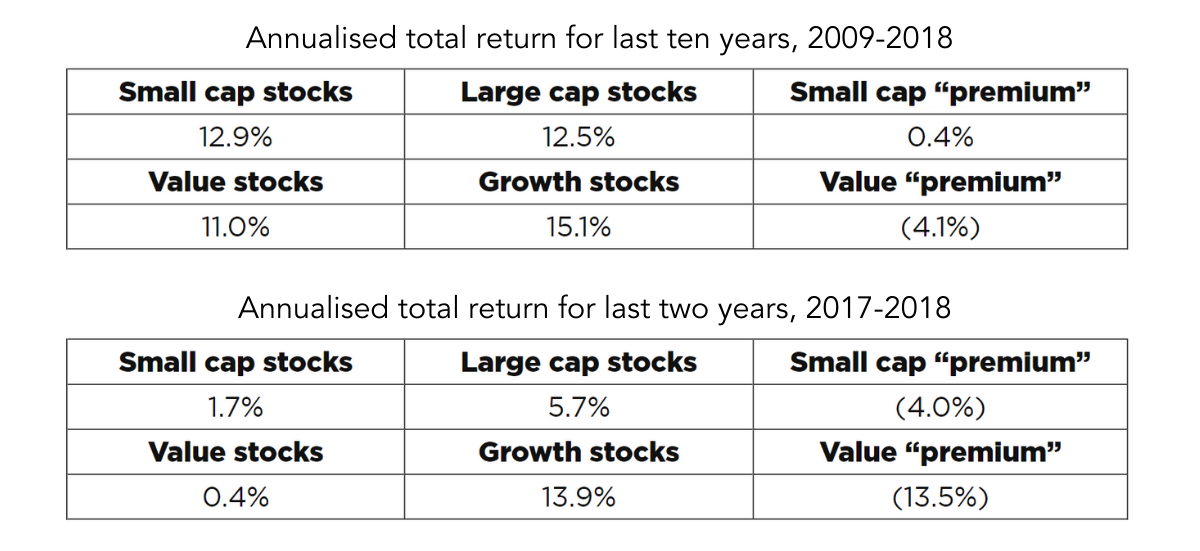 Annualised total return for last ten years, 2009-2018

| Small cap stocks | Large cap stocks | Small cap “premium” |
|---|---|---|
| 12.9% | 12.5% | 0.4% |
| **Value stocks** | **Growth stocks** | **Value “premium”** |
| 11.0% | 15.1% | (4.1%) |

Annualised total return for last two years, 2017-2018

| Small cap stocks | Large cap stocks | Small cap “premium” |
|---|---|---|
| 1.7% | 5.7% | (4.0%) |
| **Value stocks** | **Growth stocks** | **Value “premium”** |
| 0.4% | 13.9% | (13.5%) |